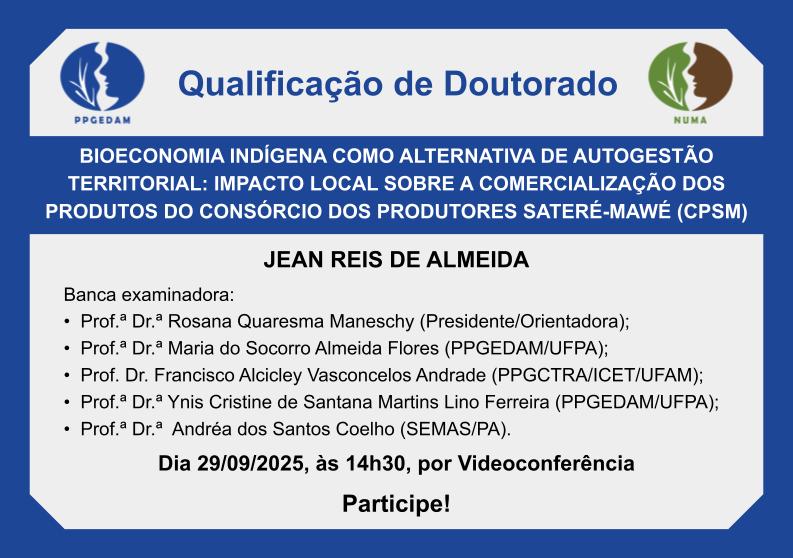 PPGEDAM

Qualificação de Doutorado

NUMA

BIOECONOMIA INDÍGENA COMO ALTERNATIVA DE AUTOGESTÃO TERRITORIAL: IMPACTO LOCAL SOBRE A COMERCIALIZAÇÃO DOS PRODUTOS DO CONSÓRCIO DOS PRODUTORES SATERÉ-MAWÉ (CPSM)

JEAN REIS DE ALMEIDA

Banca examinadora:
• Prof.ª Dr.ª Rosana Quaresma Maneschy (Presidente/Orientadora);
• Prof.ª Dr.ª Maria do Socorro Almeida Flores (PPGEDAM/UFPA);
• Prof. Dr. Francisco Alcicley Vasconcelos Andrade (PPGCTRA/ICET/UFAM);
• Prof.ª Dr.ª Ynis Cristine de Santana Martins Lino Ferreira (PPGEDAM/UFPA);
• Prof.ª Dr.ª Andréa dos Santos Coelho (SEMAS/PA).

Dia 29/09/2025, às 14h30, por Videoconferência

Participe!